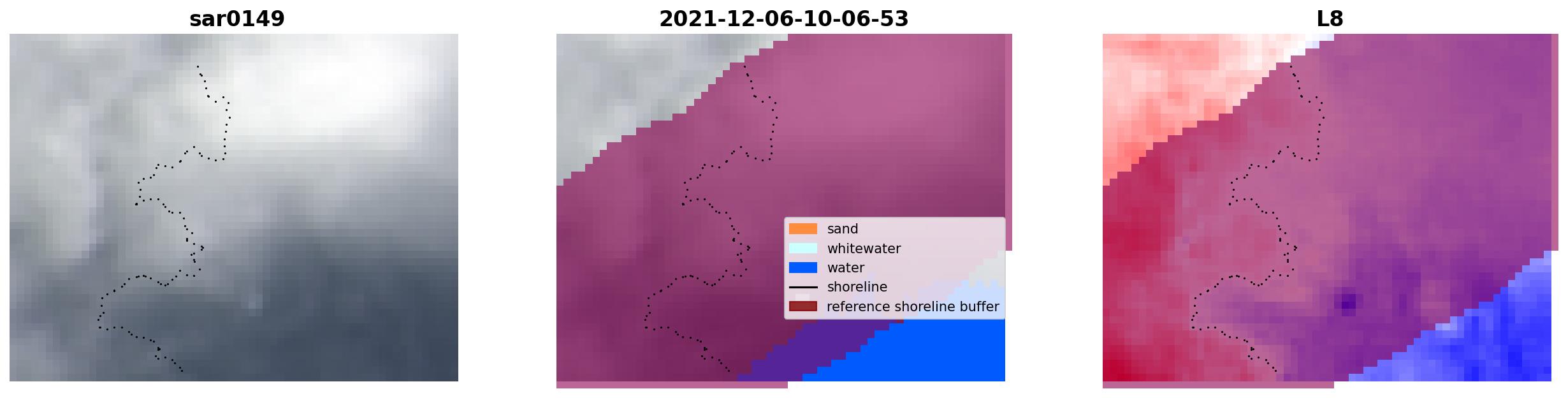 sar0149

2021-12-06-10-06-53

sand
whitewater
water
shoreline
reference shoreline buffer

L8